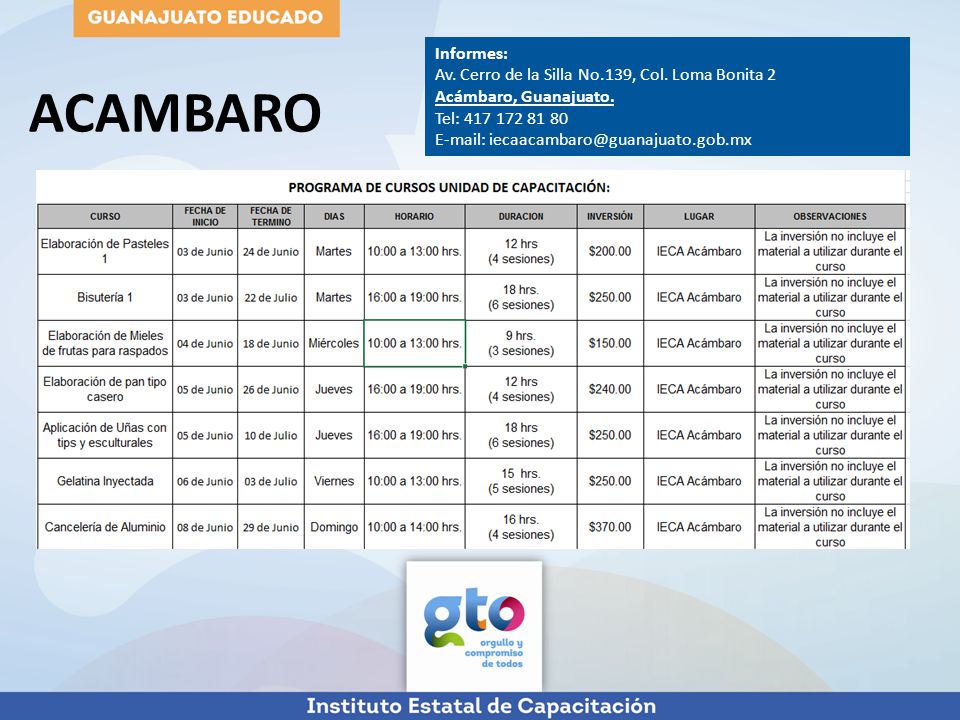 GUANAJUATO EDUCADO

ACAMBARO

Informes:
Av. Cerro de la Silla No.139, Col. Loma Bonita 2
Acámbaro, Guanajuato.
Tel: 417 172 81 80
E-mail: iecaacambaro@guanajuato.gob.mx

PROGRAMA DE CURSOS UNIDAD DE CAPACITACIÓN:

| CURSO | FECHA DE INICIO | FECHA DE TERMINO | DIAS | HORARIO | DURACION | INVERSIÓN | LUGAR | OBSERVACIONES |
|---|---|---|---|---|---|---|---|---|
| Elaboración de Pasteles 1 | 03 de Junio | 24 de Junio | Martes | 10:00 a 13:00 hrs. | 12 hrs (4 sesiones) | $200.00 | IECA Acámbaro | La inversión no incluye el material a utilizar durante el curso |
| Bisutería 1 | 03 de Junio | 22 de Julio | Martes | 16:00 a 19:00 hrs. | 18 hrs. (6 sesiones) | $250.00 | IECA Acámbaro | La inversión no incluye el material a utilizar durante el curso |
| Elaboración de Mieles de frutas para raspados | 04 de Junio | 18 de Junio | Miércoles | 10:00 a 13:00 hrs. | 9 hrs. (3 sesiones) | $150.00 | IECA Acámbaro | La inversión no incluye el material a utilizar durante el curso |
| Elaboración de pan tipo casero | 05 de Junio | 26 de Junio | Jueves | 16:00 a 19:00 hrs. | 12 hrs (4 sesiones) | $240.00 | IECA Acámbaro | La inversión no incluye el material a utilizar durante el curso |
| Aplicación de Uñas con tips y esculturales | 05 de Junio | 10 de Julio | Jueves | 16:00 a 19:00 hrs. | 18 hrs (6 sesiones) | $250.00 | IECA Acámbaro | La inversión no incluye el material a utilizar durante el curso |
| Gelatina Inyectada | 06 de Junio | 03 de Julio | Viernes | 10:00 a 13:00 hrs. | 15 hrs. (5 sesiones) | $250.00 | IECA Acámbaro | La inversión no incluye el material a utilizar durante el curso |
| Cancelería de Aluminio | 08 de Junio | 29 de Junio | Domingo | 10:00 a 14:00 hrs. | 16 hrs. (4 sesiones) | $370.00 | IECA Acámbaro | La inversión no incluye el material a utilizar durante el curso |

gto
orgullo y compromiso de todos

Instituto Estatal de Capacitación